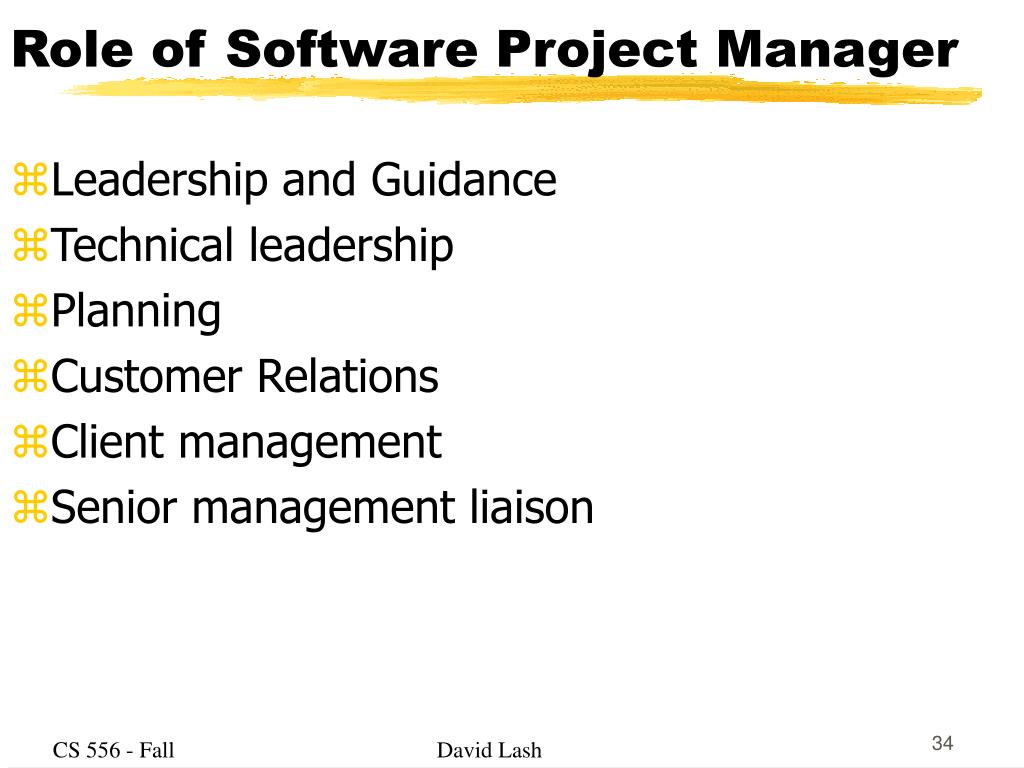 Role of Software Project Manager

⌘Leadership and Guidance
⌘Technical leadership
⌘Planning
⌘Customer Relations
⌘Client management
⌘Senior management liaison

CS 556 - Fall

David Lash

34